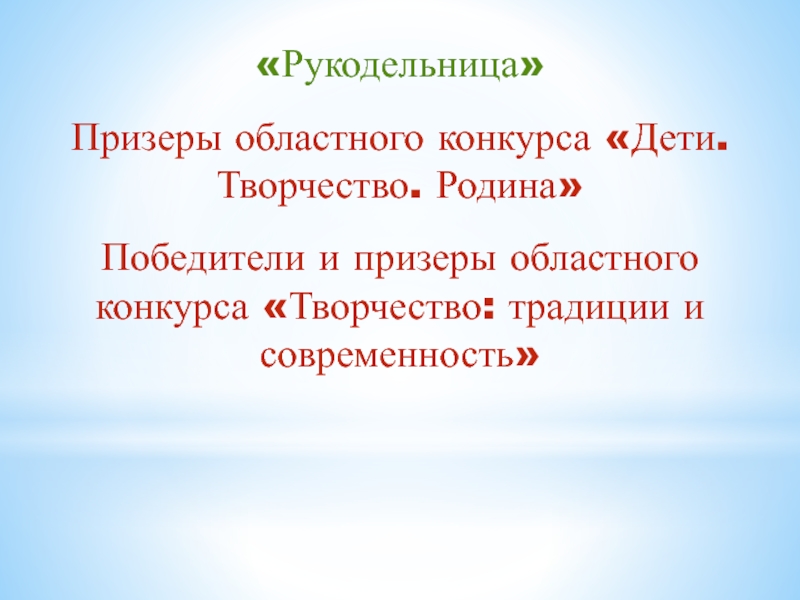 «Рукодельница»

Призеры областного конкурса «Дети. Творчество. Родина»

Победители и призеры областного конкурса «Творчество: традиции и современность»